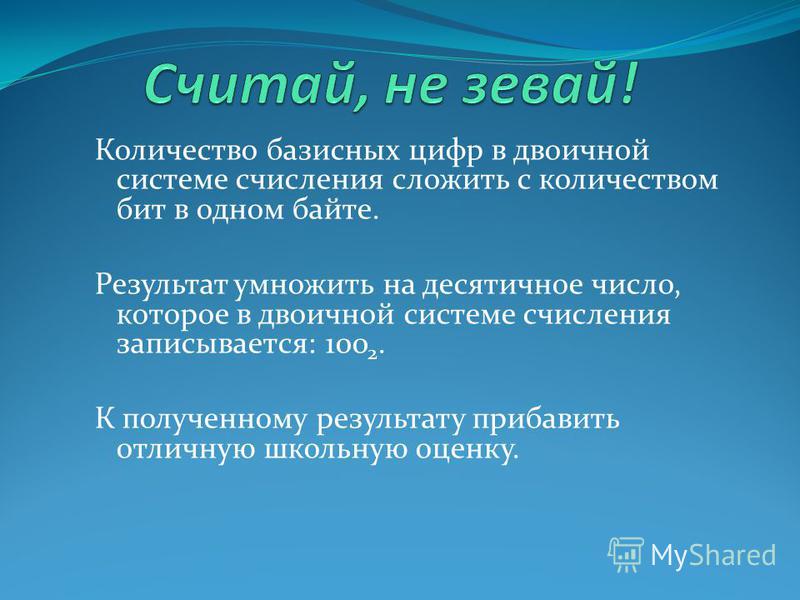 Считай, не зевай!

Количество базисных цифр в двоичной системе счисления сложить с количеством бит в одном байте.

Результат умножить на десятичное число, которое в двоичной системе счисления записывается: $100_2$.

К полученному результату прибавить отличную школьную оценку.

MyShared